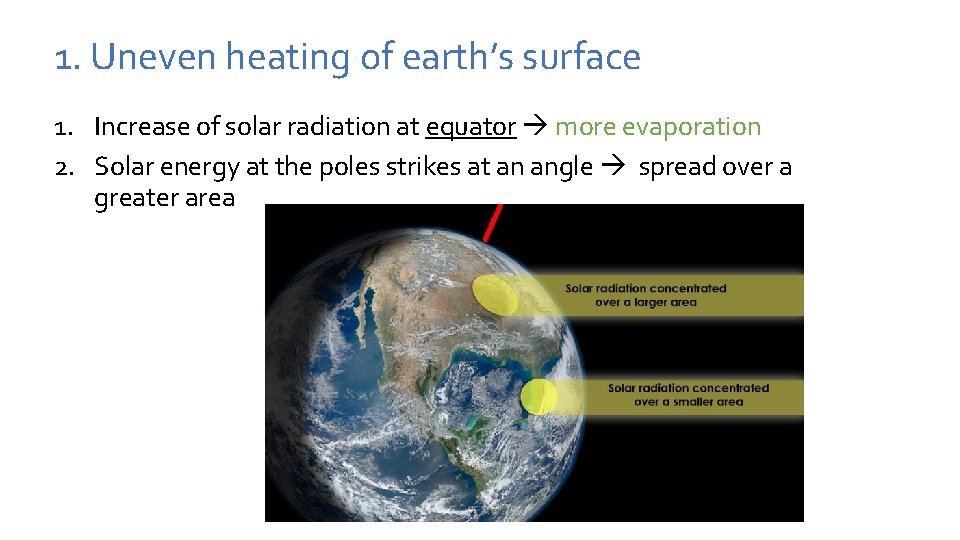 1. Uneven heating of earth's surface

1. Increase of solar radiation at equator → more evaporation
2. Solar energy at the poles strikes at an angle → spread over a greater area

Solar radiation concentrated over a larger area

Solar radiation concentrated over a smaller area